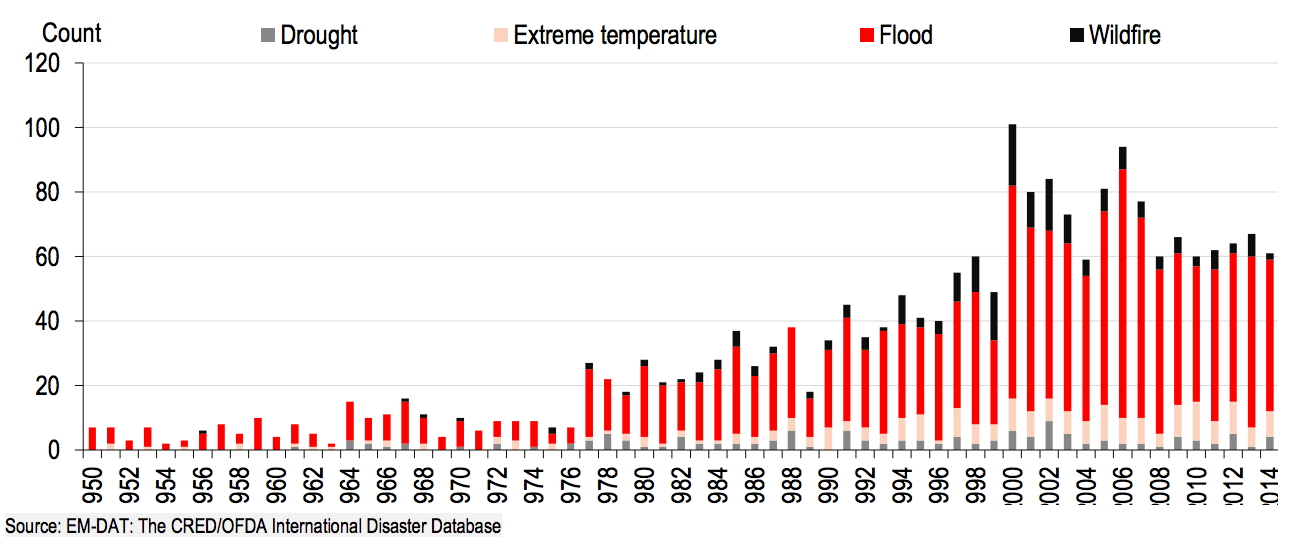 Count
Drought
Extreme temperature
Flood
Wildfire

120
100
80
60
40
20
0

950
952
954
956
958
960
962
964
966
968
970
972
974
976
978
980
982
984
986
988
990
992
994
996
998
000
002
004
006
008
010
012
014

Source: EM-DAT: The CRED/OFDA International Disaster Database